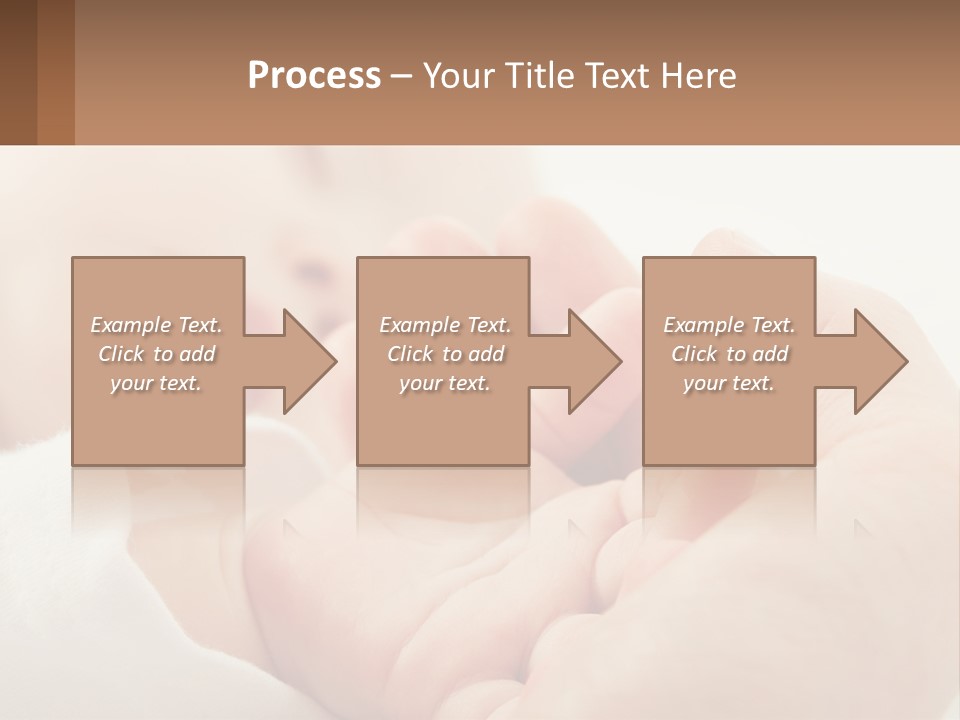 Process – Your Title Text Here

Example Text. Click to add your text.

Example Text. Click to add your text.

Example Text. Click to add your text.